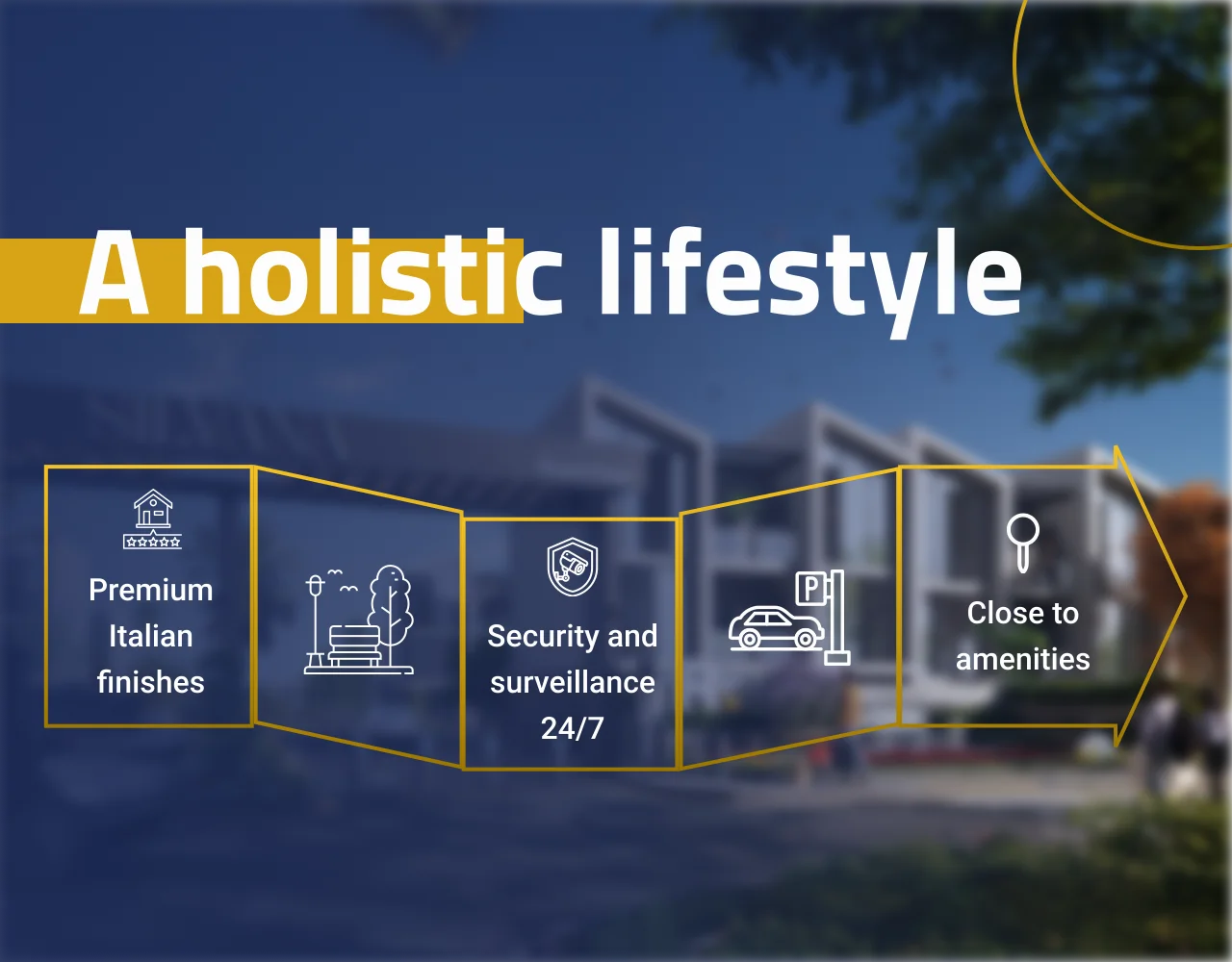 A holistic lifestyle

Premium Italian finishes

Security and surveillance 24/7

P

Close to amenities